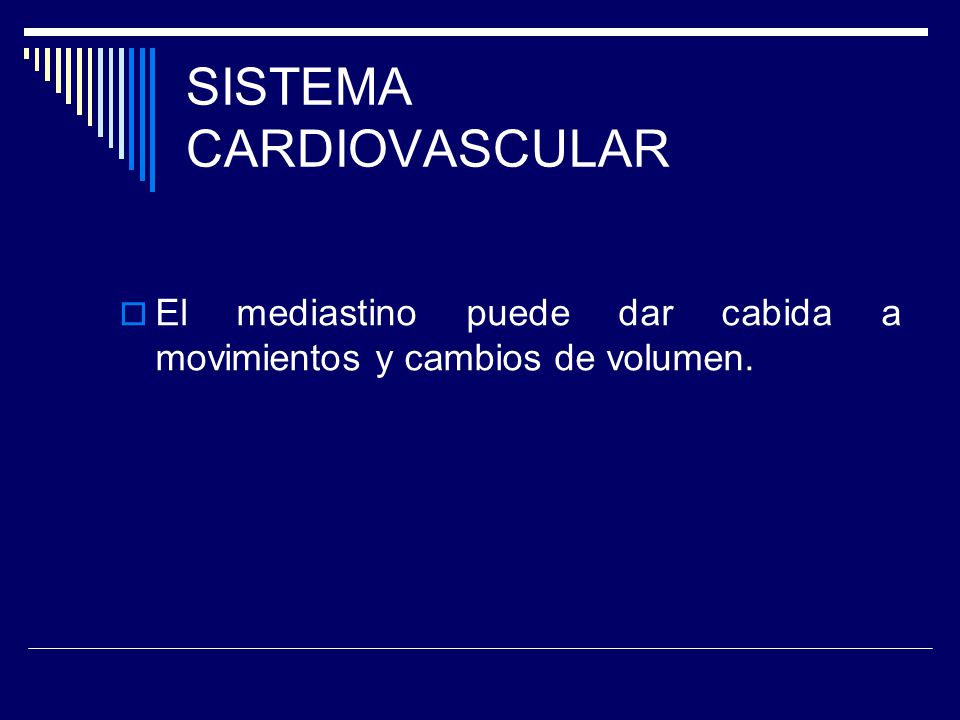 SISTEMA CARDIOVASCULAR

El mediastino puede dar cabida a movimientos y cambios de volumen.